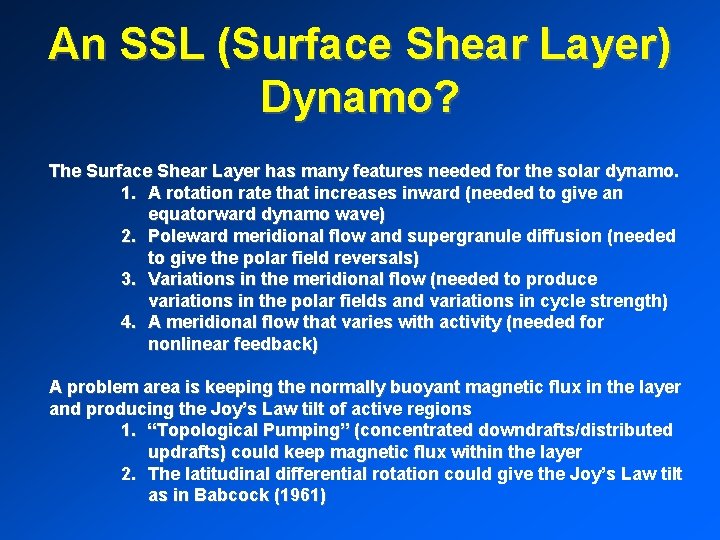 An SSL (Surface Shear Layer) Dynamo?

The Surface Shear Layer has many features needed for the solar dynamo.
1. A rotation rate that increases inward (needed to give an equatorward dynamo wave)
2. Poleward meridional flow and supergranule diffusion (needed to give the polar field reversals)
3. Variations in the meridional flow (needed to produce variations in the polar fields and variations in cycle strength)
4. A meridional flow that varies with activity (needed for nonlinear feedback)

A problem area is keeping the normally buoyant magnetic flux in the layer and producing the Joy's Law tilt of active regions
1. "Topological Pumping" (concentrated downdrafts/distributed updrafts) could keep magnetic flux within the layer
2. The latitudinal differential rotation could give the Joy's Law tilt as in Babcock (1961)